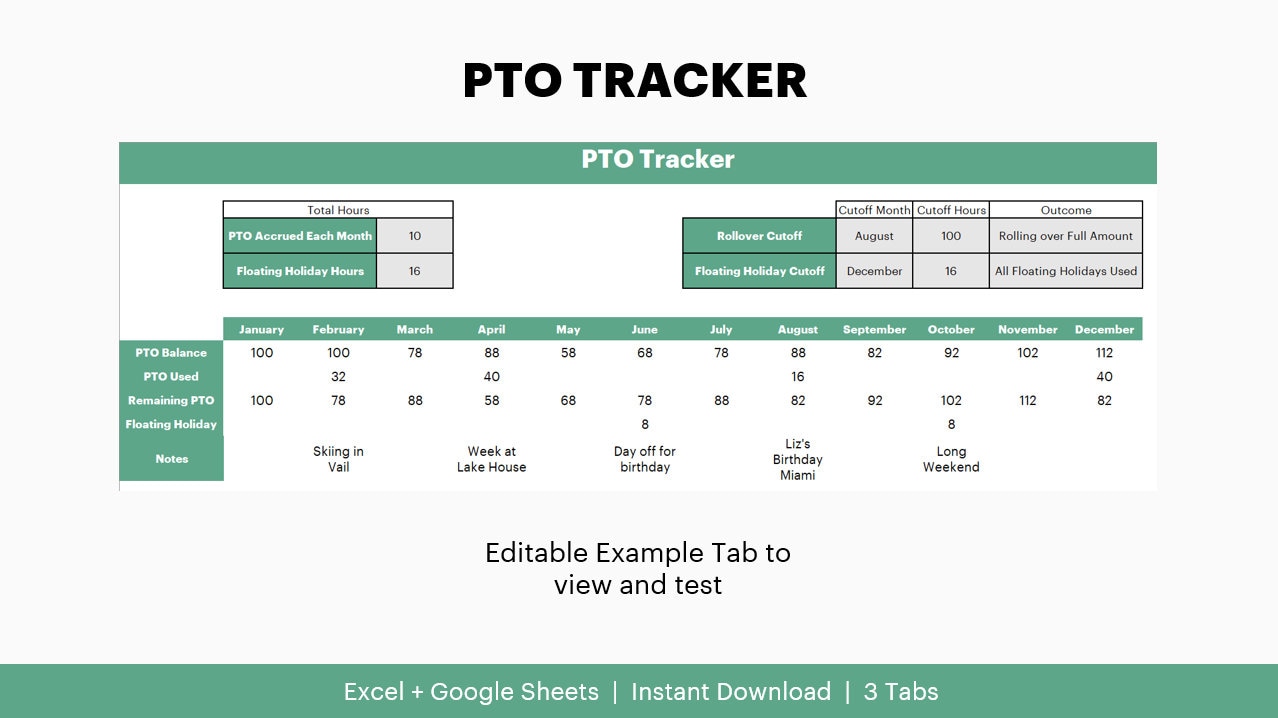 PTO TRACKER

PTO Tracker

| | Total Hours |
|---|---|
| PTO Accrued Each Month | 10 |
| Floating Holiday Hours | 16 |

| | Cutoff Month | Cutoff Hours | Outcome |
|---|---|---|---|
| Rollover Cutoff | August | 100 | Rolling over Full Amount |
| Floating Holiday Cutoff | December | 16 | All Floating Holidays Used |

| | January | February | March | April | May | June | July | August | September | October | November | December |
|---|---|---|---|---|---|---|---|---|---|---|---|---|
| PTO Balance | 100 | 100 | 78 | 88 | 58 | 68 | 78 | 88 | 82 | 92 | 102 | 112 |
| PTO Used | | 32 | | 40 | | | | 16 | | | | 40 |
| Remaining PTO | 100 | 78 | 88 | 58 | 68 | 78 | 88 | 82 | 92 | 102 | 112 | 82 |
| Floating Holiday | | | | | | 8 | | | | 8 | | |
| Notes | | Skiing in Vail | | Week at Lake House | | Day off for birthday | | Liz's Birthday Miami | | Long Weekend | | |

Editable Example Tab to view and test

Excel + Google Sheets | Instant Download | 3 Tabs